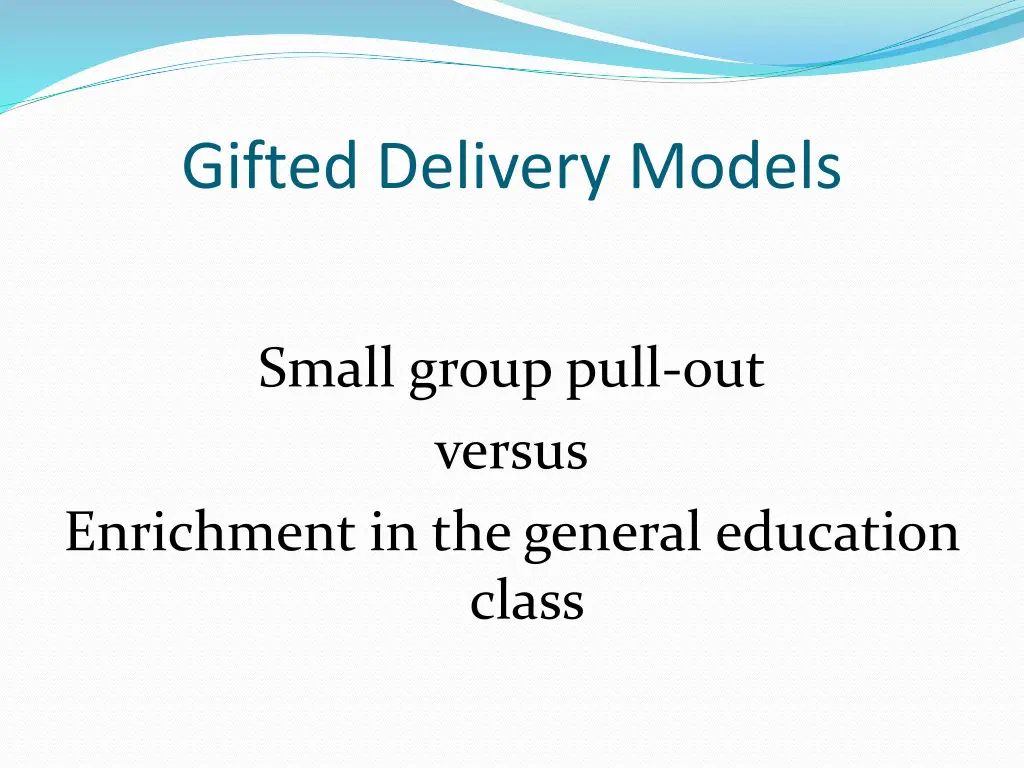 Gifted Delivery Models

Small group pull-out
versus
Enrichment in the general education class